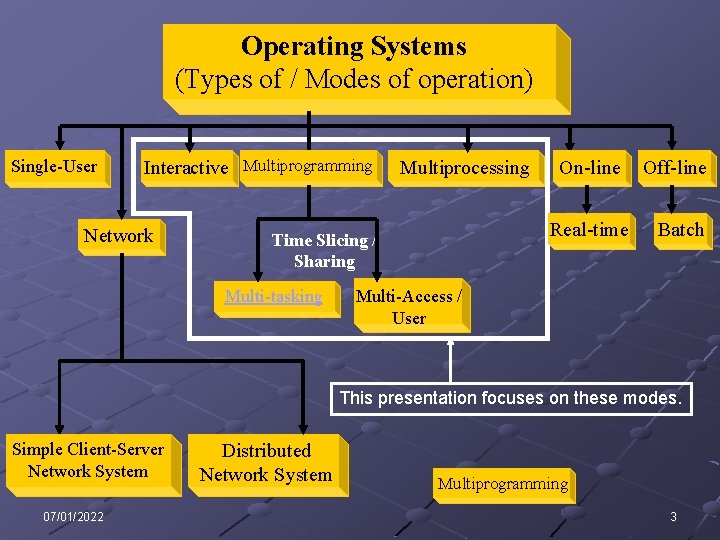 Operating Systems
(Types of / Modes of operation)

Single-User

Interactive

Multiprogramming

Multiprocessing

On-line

Off-line

Network

Time Slicing / Sharing

Real-time

Batch

Multi-tasking

Multi-Access / User

This presentation focuses on these modes.

Simple Client-Server Network System

Distributed Network System

Multiprogramming

07/01/2022

3